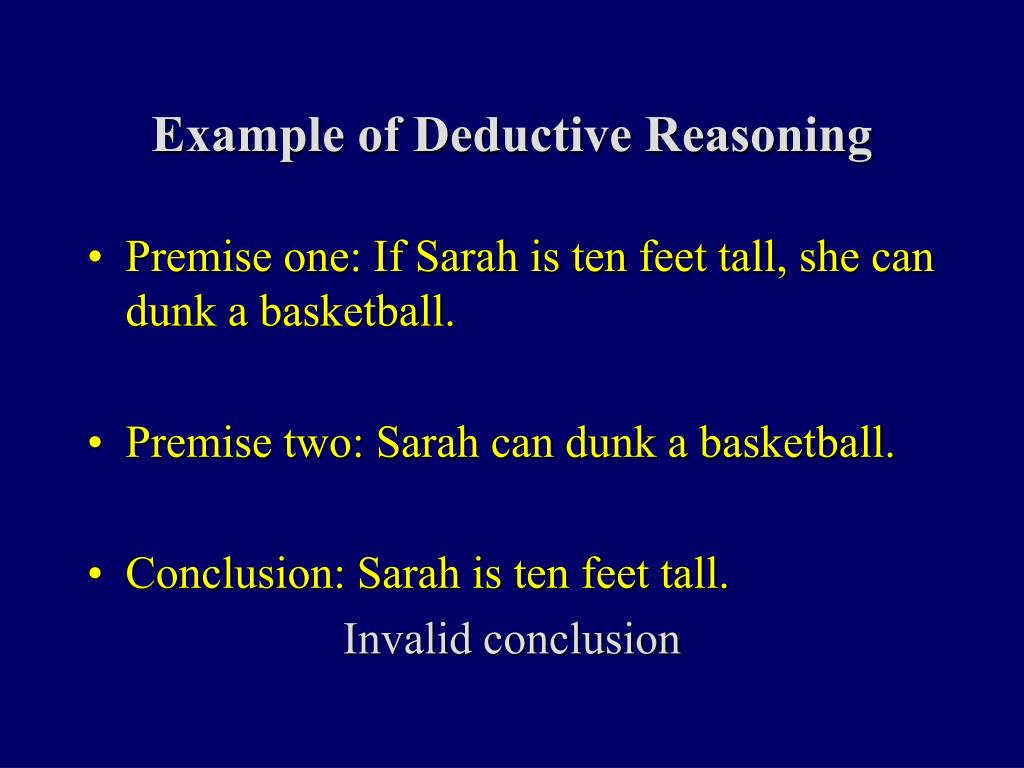 Example of Deductive Reasoning

• Premise one: If Sarah is ten feet tall, she can dunk a basketball.

• Premise two: Sarah can dunk a basketball.

• Conclusion: Sarah is ten feet tall.

Invalid conclusion